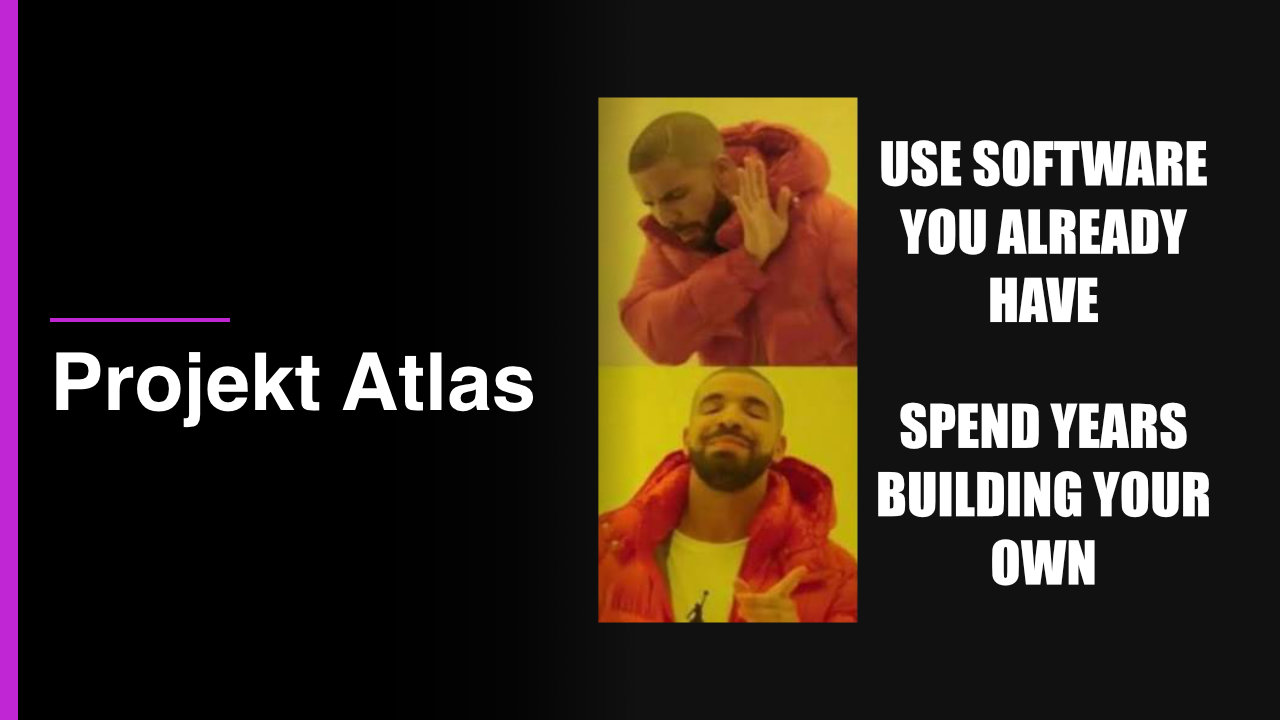 Projekt Atlas

USE SOFTWARE YOU ALREADY HAVE

SPEND YEARS BUILDING YOUR OWN